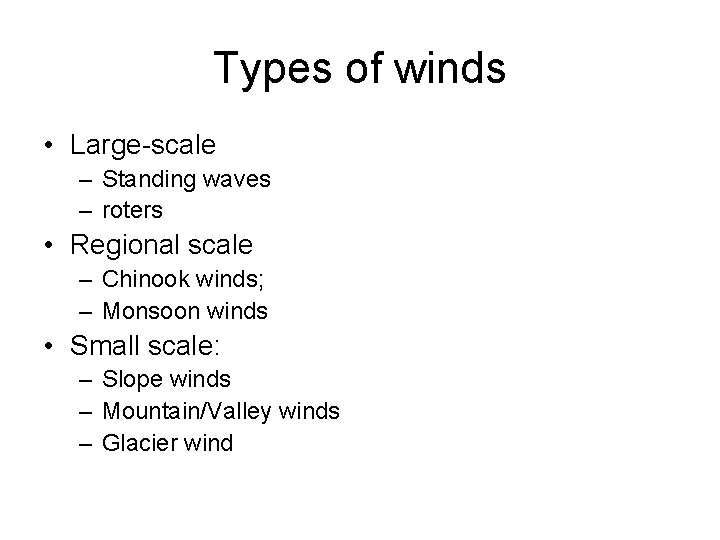 Types of winds

• Large-scale
 – Standing waves
 – roters
• Regional scale
 – Chinook winds;
 – Monsoon winds
• Small scale:
 – Slope winds
 – Mountain/Valley winds
 – Glacier wind